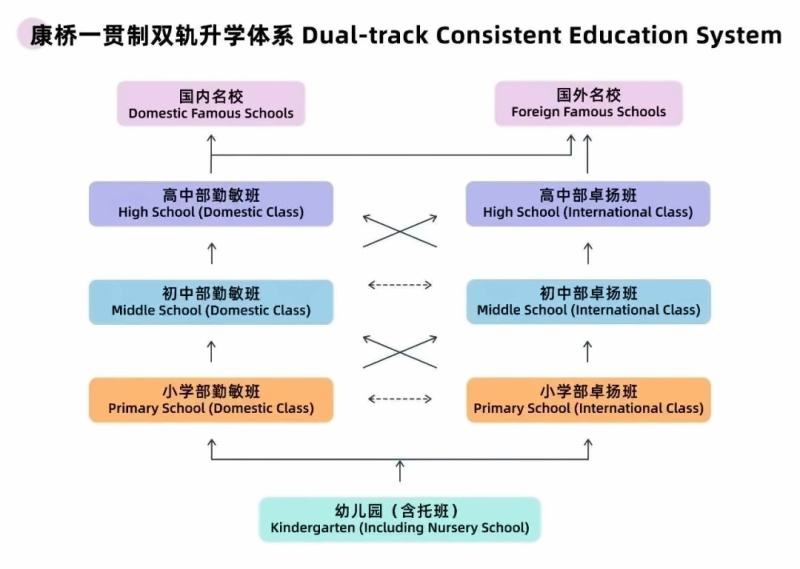 康桥一贯制双轨升学体系 Dual-track Consistent Education System

国内名校
Domestic Famous Schools

国外名校
Foreign Famous Schools

高中部勤敏班
High School (Domestic Class)

高中部卓扬班
High School (International Class)

初中部勤敏班
Middle School (Domestic Class)

初中部卓扬班
Middle School (International Class)

小学部勤敏班
Primary School (Domestic Class)

小学部卓扬班
Primary School (International Class)

幼儿园（含托班）
Kindergarten (Including Nursery School)